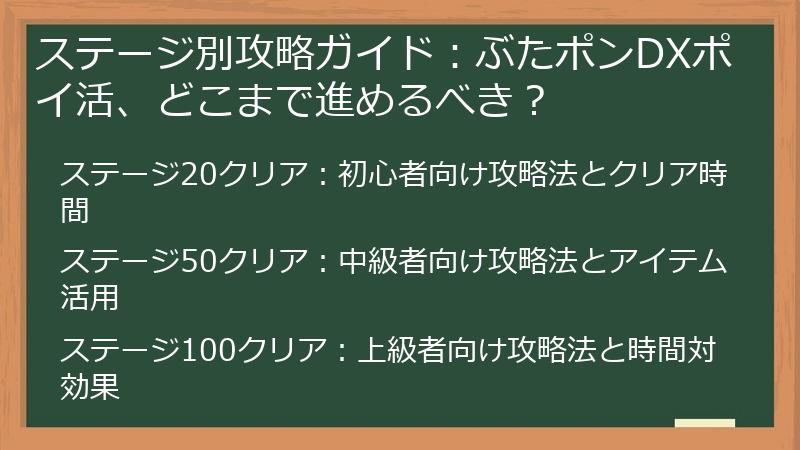 ステージ別攻略ガイド：ぶたポンDXポイ活、どこまで進めるべき？

ステージ20クリア：初心者向け攻略法とクリア時間

ステージ50クリア：中級者向け攻略法とアイテム活用

ステージ100クリア：上級者向け攻略法と時間対効果